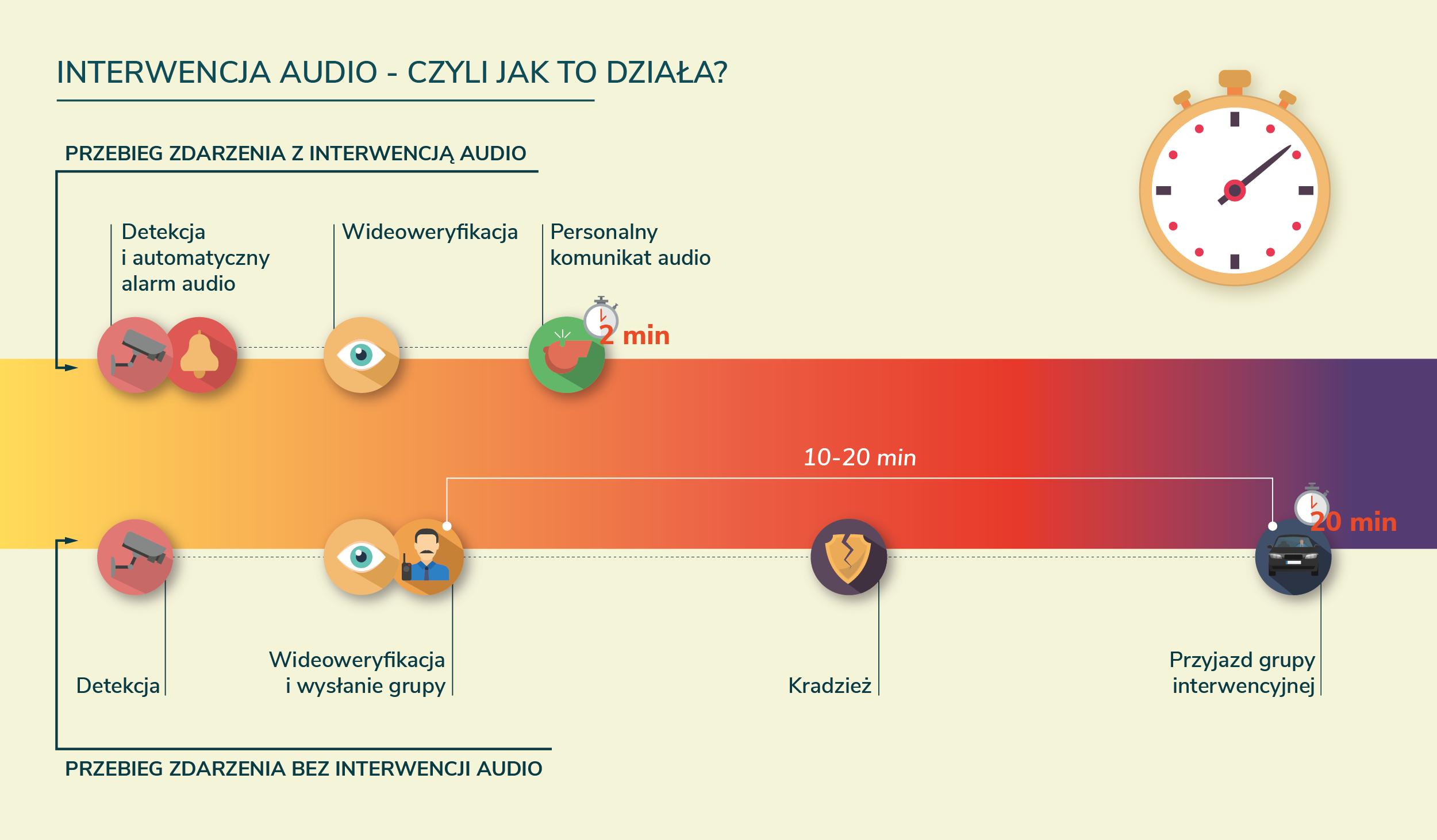 INTERWENCJA AUDIO - CZYLI JAK TO DZIAŁA?

PRZEBIEG ZDARZENIA Z INTERWENCJĄ AUDIO

Detekcja i automatyczny alarm audio

Wideoweryfikacja

Personalny komunikat audio

2 min

10-20 min

20 min

Detekcja

Wideoweryfikacja i wysłanie grupy

Kradzież

Przyjazd grupy interwencyjnej

PRZEBIEG ZDARZENIA BEZ INTERWENCJI AUDIO